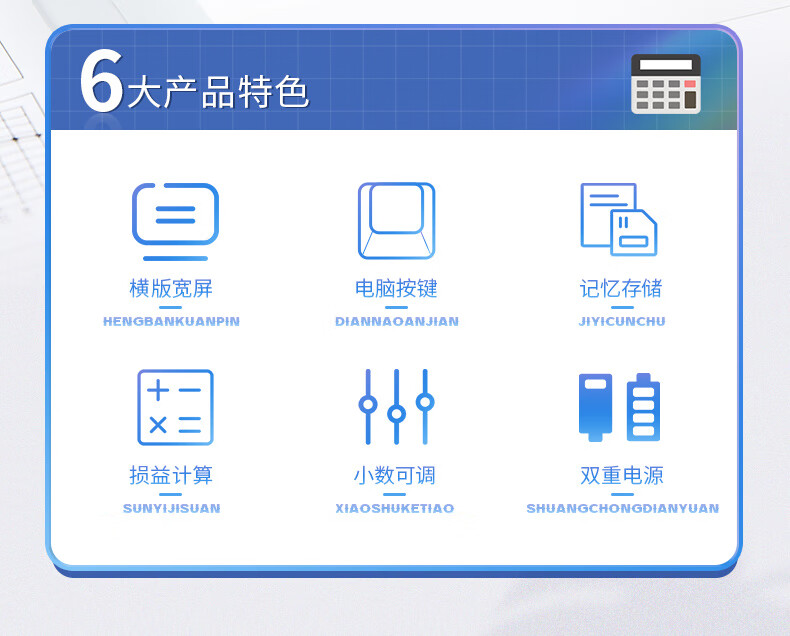 6大产品特色

横版宽屏
HENGBANKUANPIN

电脑按键
DIANNAOANJIAN

记忆存储
JIYICUNCHU

损益计算
SUNYIJISUAN

小数可调
XIAOSHUKETIAO

双重电源
SHUANGCHONGDIANYUAN